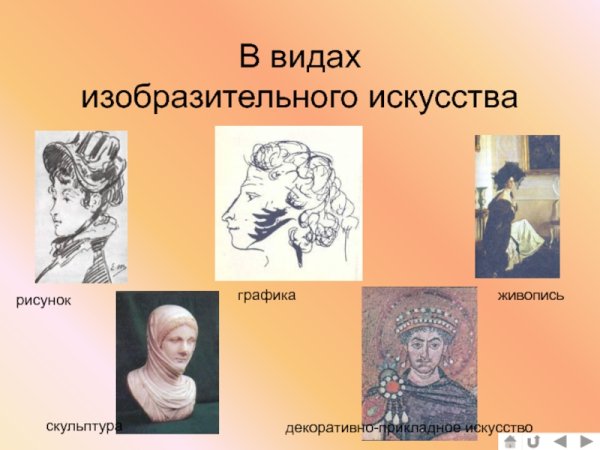 В видах
изобразительного искусства

рисунок

графика

живопись

скульптура

декоративно-прикладное искусство